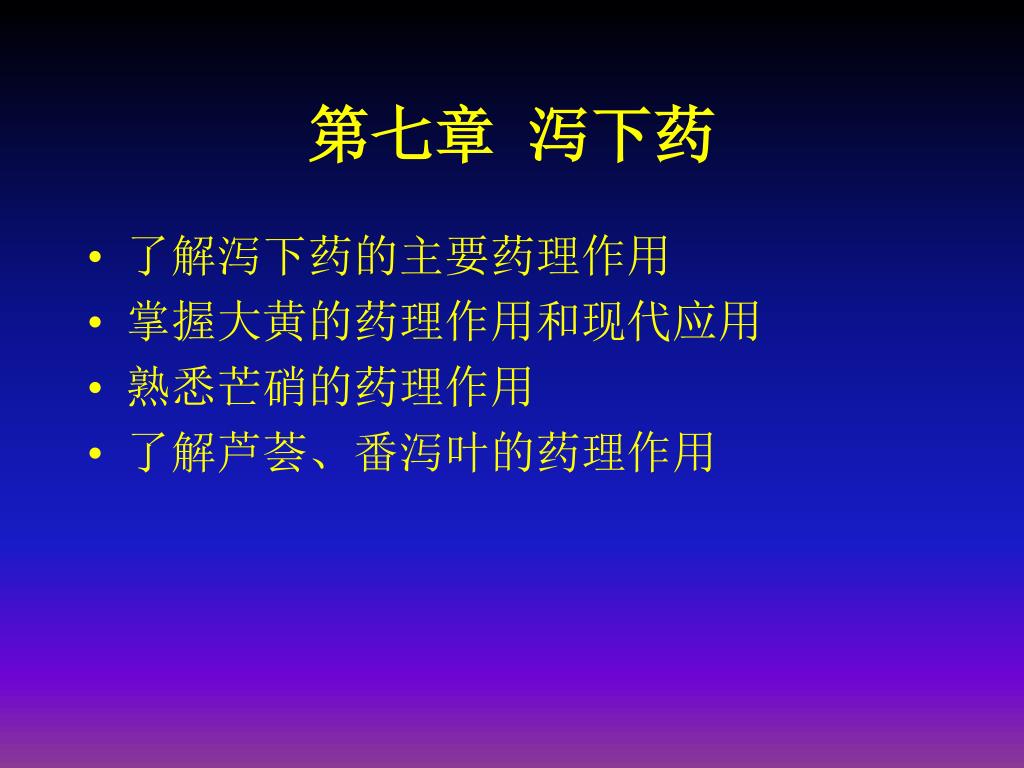 第七章 泻下药

• 了解泻下药的主要药理作用
• 掌握大黄的药理作用和现代应用
• 熟悉芒硝的药理作用
• 了解芦荟、番泻叶的药理作用